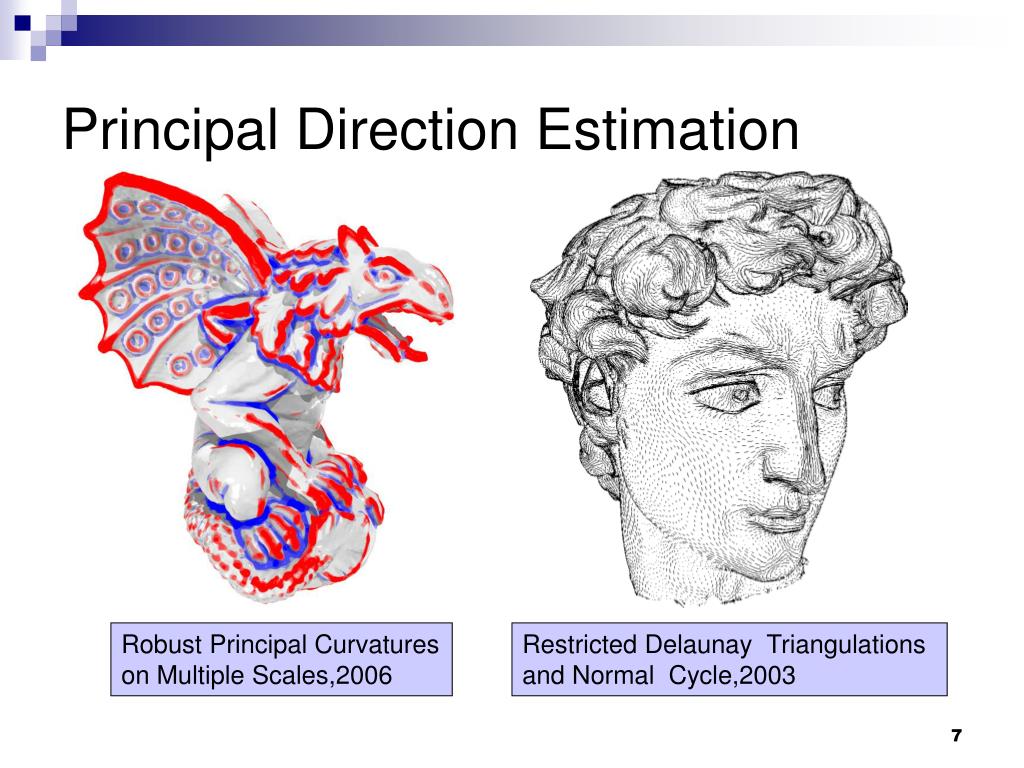 Principal Direction Estimation

Robust Principal Curvatures on Multiple Scales,2006

Restricted Delaunay Triangulations and Normal Cycle,2003

7